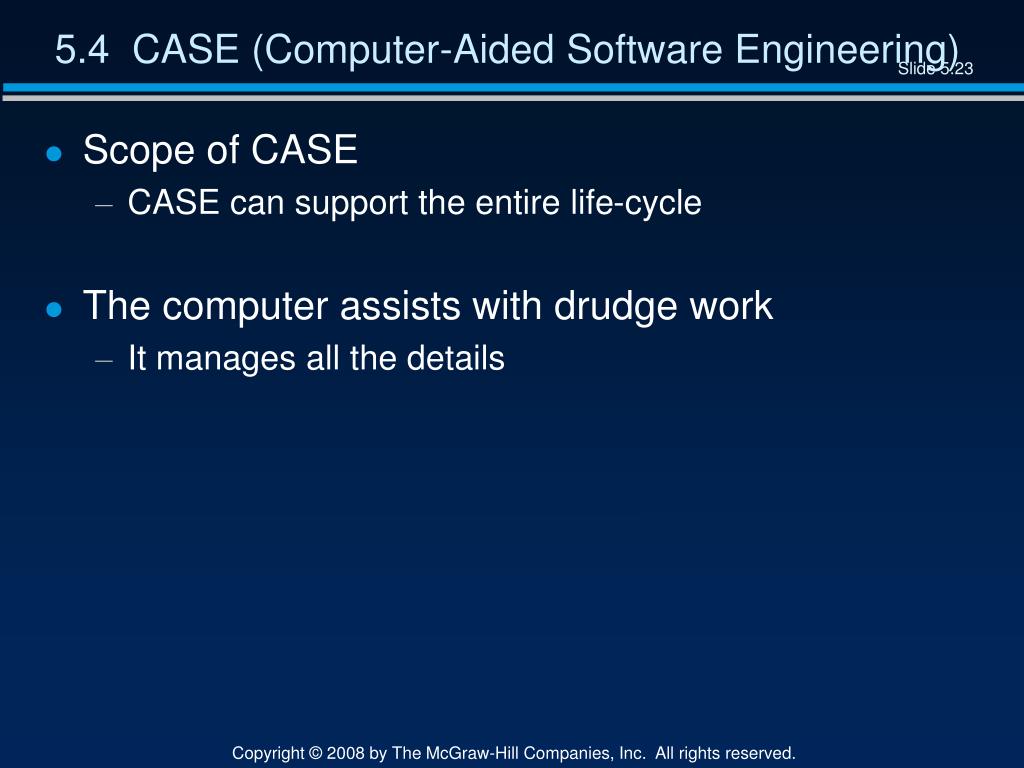 5.4 CASE (Computer-Aided Software Engineering)

Slide 5.23

- Scope of CASE
  – CASE can support the entire life-cycle

- The computer assists with drudge work
  – It manages all the details

Copyright © 2008 by The McGraw-Hill Companies, Inc. All rights reserved.